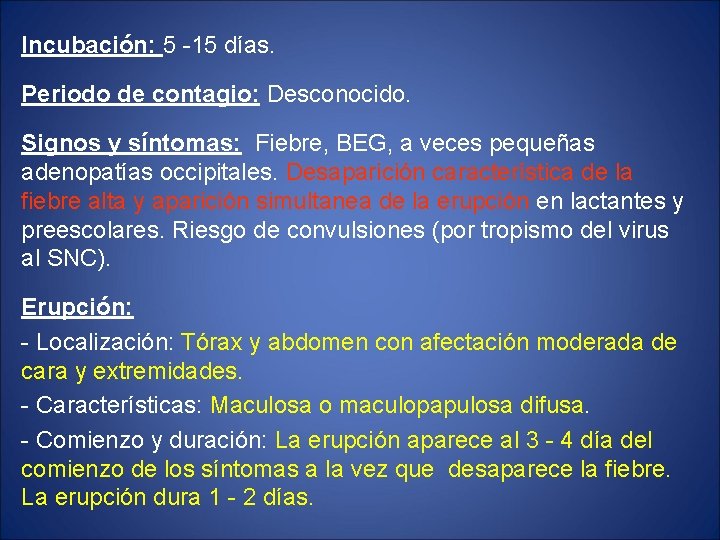 Incubación: 5 -15 días.

Periodo de contagio: Desconocido.

Signos y síntomas: Fiebre, BEG, a veces pequeñas adenopatías occipitales. Desaparición característica de la fiebre alta y aparición simultanea de la erupción en lactantes y preescolares. Riesgo de convulsiones (por tropismo del virus al SNC).

Erupción:
- Localización: Tórax y abdomen con afectación moderada de cara y extremidades.
- Características: Maculosa o maculopapulosa difusa.
- Comienzo y duración: La erupción aparece al 3 - 4 día del comienzo de los síntomas a la vez que desaparece la fiebre. La erupción dura 1 - 2 días.